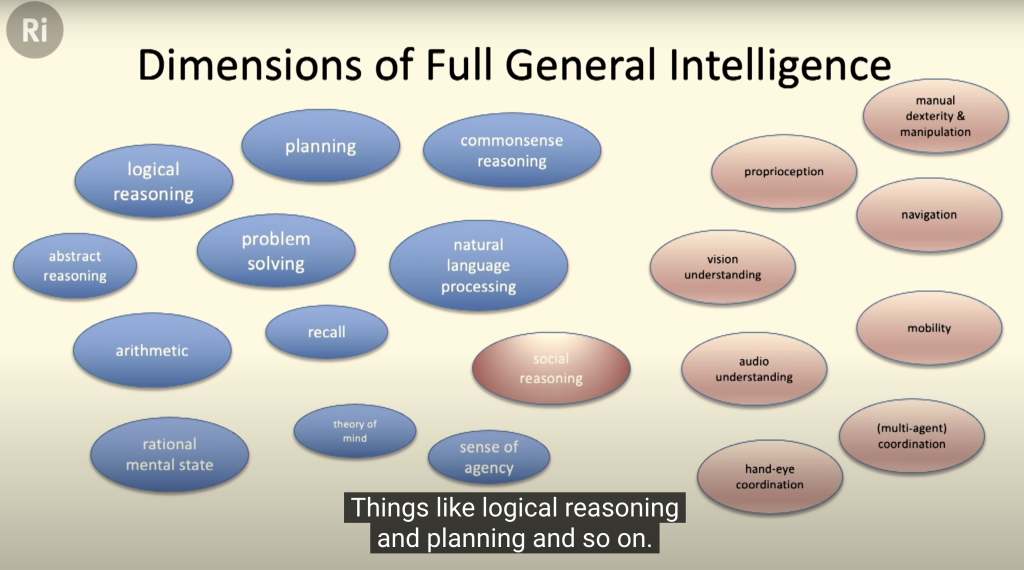 Ri

Dimensions of Full General Intelligence

logical reasoning

planning

commonsense reasoning

abstract reasoning

problem solving

natural language processing

arithmetic

recall

social reasoning

rational mental state

theory of mind

sense of agency

manual dexterity & manipulation

proprioception

navigation

vision understanding

mobility

audio understanding

(multi-agent) coordination

hand-eye coordination

Things like logical reasoning and planning and so on.